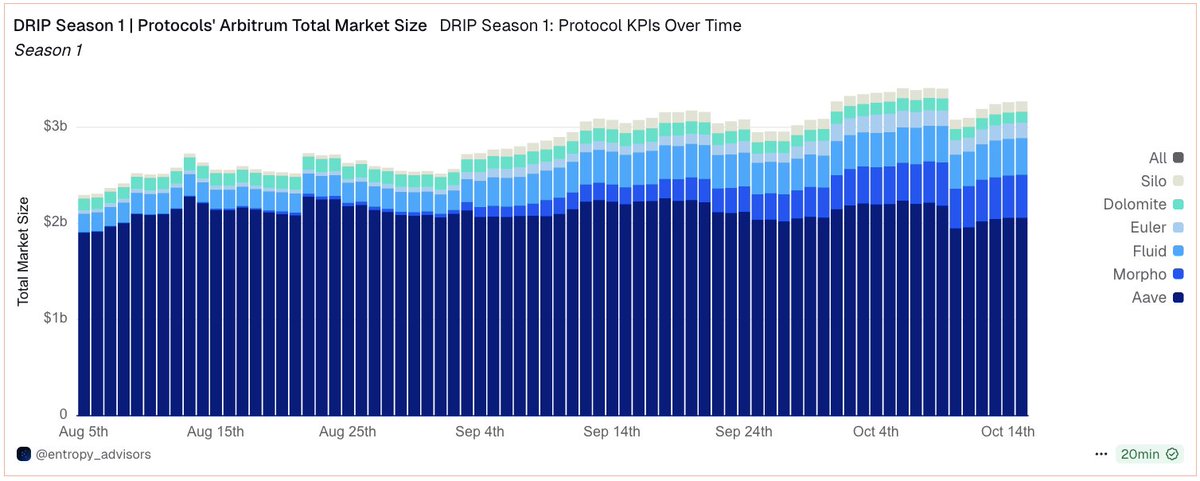 DRIP Season 1 | Protocols' Arbitrum Total Market Size DRIP Season 1: Protocol KPIs Over Time
Season 1

Total Market Size
$3b
$2b
$1b
0

Aug 5th Aug 15th Aug 25th Sep 4th Sep 14th Sep 24th Oct 4th Oct 14th

All
Silo
Dolomite
Euler
Fluid
Morpho
Aave

@entropy_advisors

20min